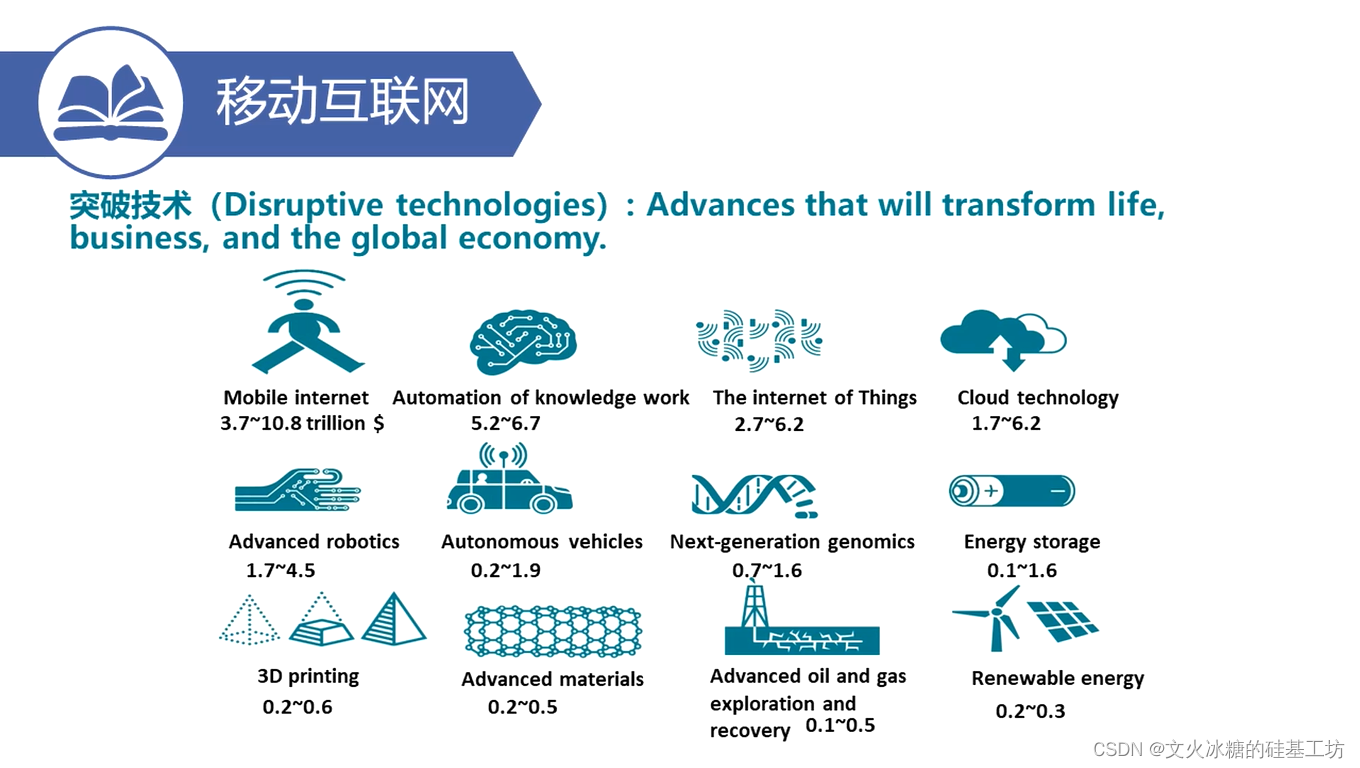 移动互联网

突破技术（Disruptive technologies）: Advances that will transform life, business, and the global economy.

Mobile internet
3.7~10.8 trillion $

Automation of knowledge work
5.2~6.7

The internet of Things
2.7~6.2

Cloud technology
1.7~6.2

Advanced robotics
1.7~4.5

Autonomous vehicles
0.2~1.9

Next-generation genomics
0.7~1.6

Energy storage
0.1~1.6

3D printing
0.2~0.6

Advanced materials
0.2~0.5

Advanced oil and gas exploration and recovery 0.1~0.5

Renewable energy
0.2~0.3

CSDN @文火冰糖的硅基工坊